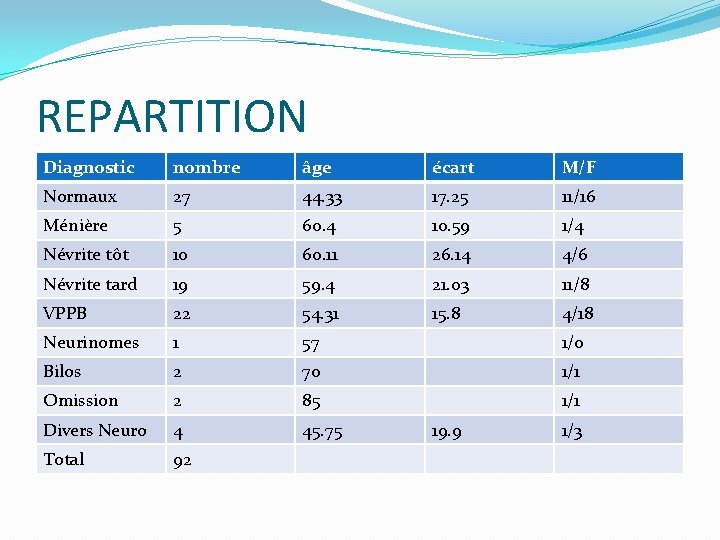 REPARTITION

| Diagnostic | nombre | âge | écart | M/F |
|---|---|---|---|---|
| Normaux | 27 | 44.33 | 17.25 | 11/16 |
| Ménière | 5 | 60.4 | 10.59 | 1/4 |
| Névrite tôt | 10 | 60.11 | 26.14 | 4/6 |
| Névrite tard | 19 | 59.4 | 21.03 | 11/8 |
| VPPB | 22 | 54.31 | 15.8 | 4/18 |
| Neurinomes | 1 | 57 | | 1/0 |
| Bilos | 2 | 70 | | 1/1 |
| Omission | 2 | 85 | | 1/1 |
| Divers Neuro | 4 | 45.75 | 19.9 | 1/3 |
| Total | 92 | | | |